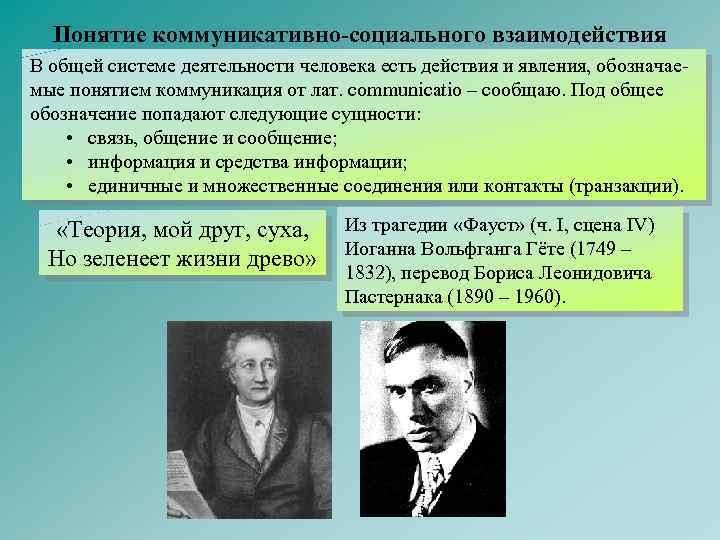 Понятие коммуникативно-социального взаимодействия

В общей системе деятельности человека есть действия и явления, обозначаемые понятием коммуникация от лат. communicatio – сообщаю. Под общее обозначение попадают следующие сущности:
• связь, общение и сообщение;
• информация и средства информации;
• единичные и множественные соединения или контакты (транзакции).

«Теория, мой друг, суха,
Но зеленеет жизни древо»

Из трагедии «Фауст» (ч. I, сцена IV) Иоганна Вольфганга Гёте (1749 – 1832), перевод Бориса Леонидовича Пастернака (1890 – 1960).